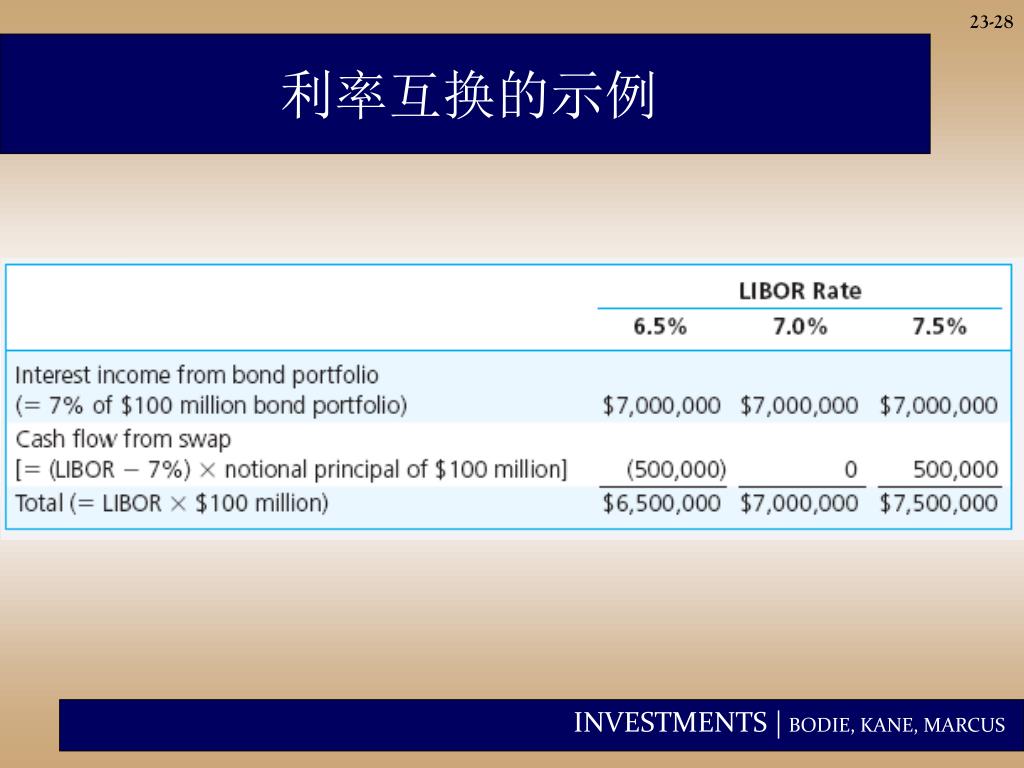 23-28

利率互换的示例

| | LIBOR Rate | | |
|---|---|---|---|
| | 6.5% | 7.0% | 7.5% |
| Interest income from bond portfolio (= 7% of \$100 million bond portfolio) | \$7,000,000 | \$7,000,000 | \$7,000,000 |
| Cash flow from swap [= (LIBOR − 7%) × notional principal of \$100 million] | (500,000) | 0 | 500,000 |
| Total (= LIBOR × \$100 million) | \$6,500,000 | \$7,000,000 | \$7,500,000 |

INVESTMENTS | BODIE, KANE, MARCUS